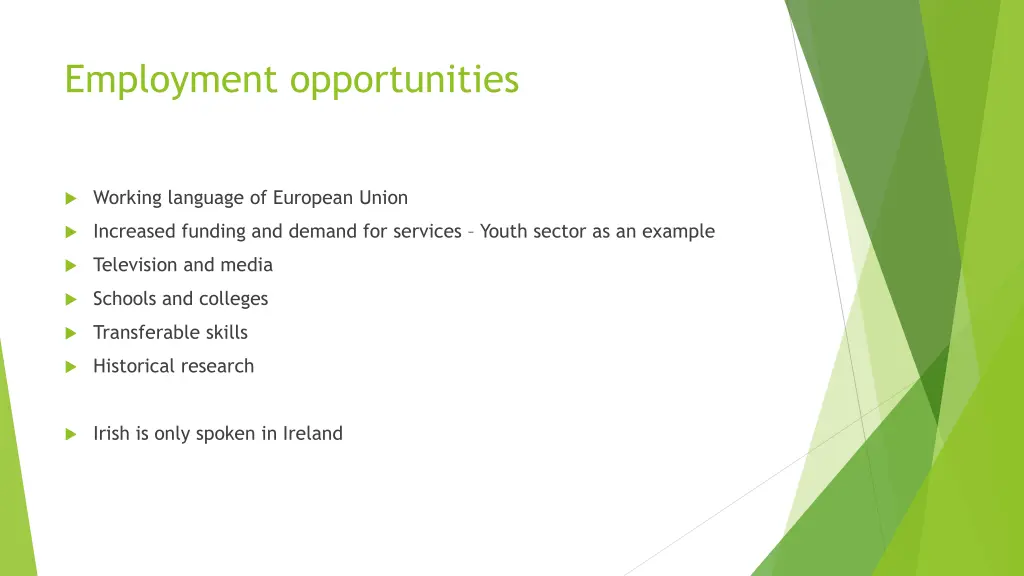 Employment opportunities

Working language of European Union

Increased funding and demand for services – Youth sector as an example

Television and media

Schools and colleges

Transferable skills

Historical research

Irish is only spoken in Ireland